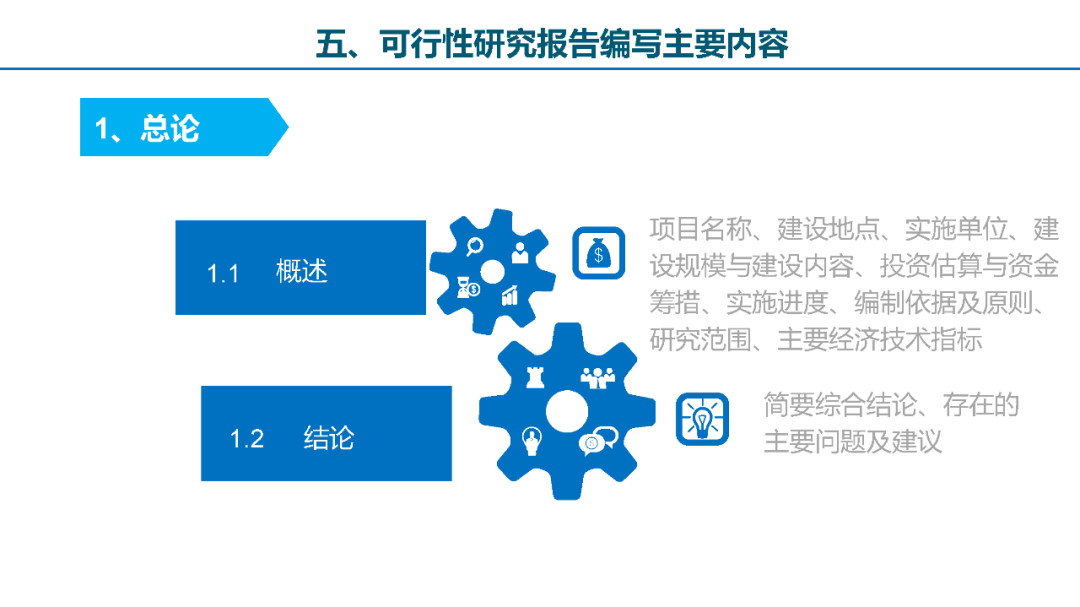 五、可行性研究报告编写主要内容

1、总论

1.1 概述

项目名称、建设地点、实施单位、建设规模与建设内容、投资估算与资金筹措、实施进度、编制依据及原则、研究范围、主要经济技术指标

1.2 结论

简要综合结论、存在的主要问题及建议